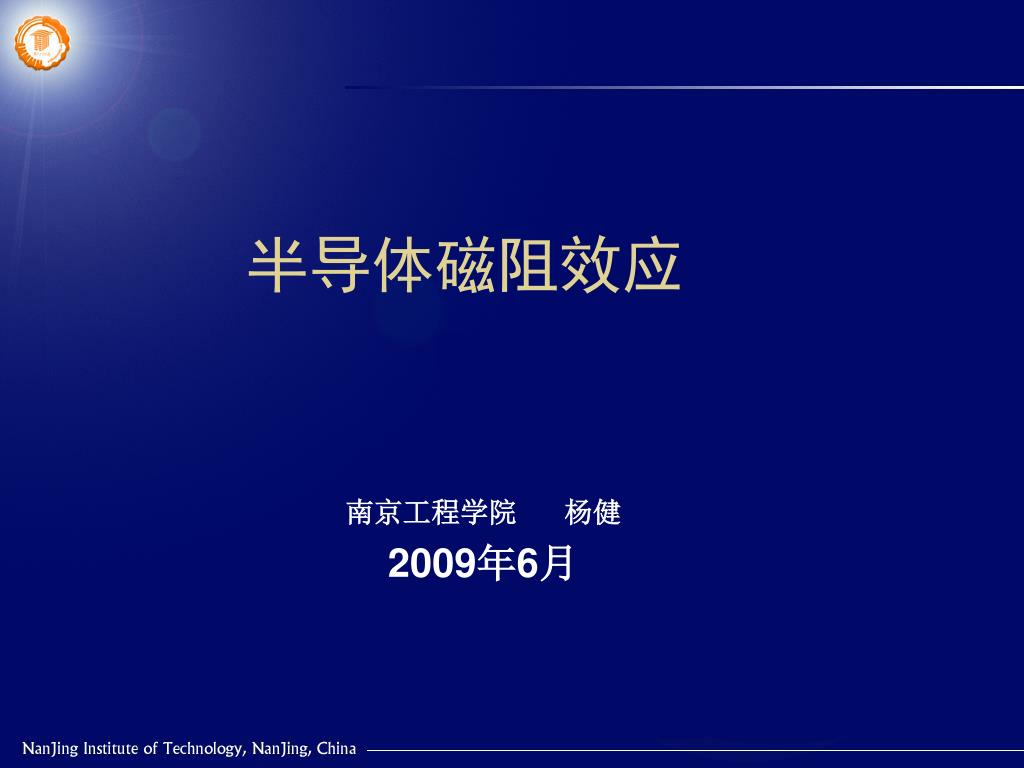 半导体磁阻效应

南京工程学院　　杨健
2009年6月

NanJing Institute of Technology, NanJing, China